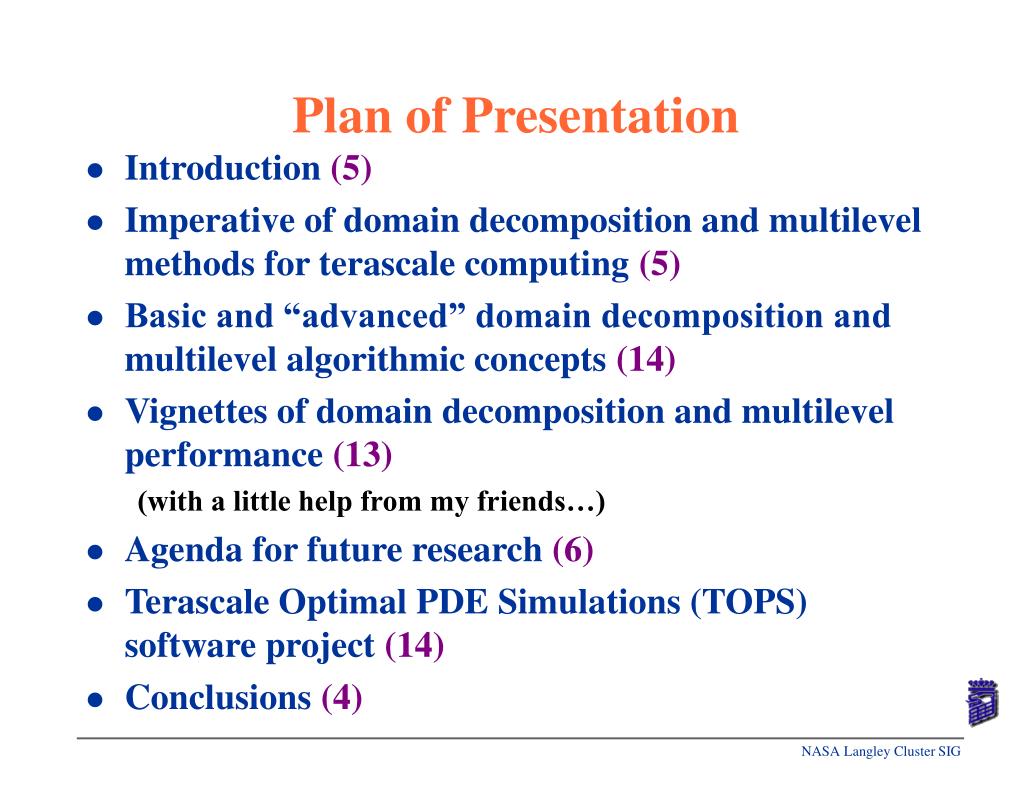 Plan of Presentation

- Introduction (5)
- Imperative of domain decomposition and multilevel methods for terascale computing (5)
- Basic and “advanced” domain decomposition and multilevel algorithmic concepts (14)
- Vignettes of domain decomposition and multilevel performance (13)
  (with a little help from my friends…)
- Agenda for future research (6)
- Terascale Optimal PDE Simulations (TOPS) software project (14)
- Conclusions (4)

NASA Langley Cluster SIG